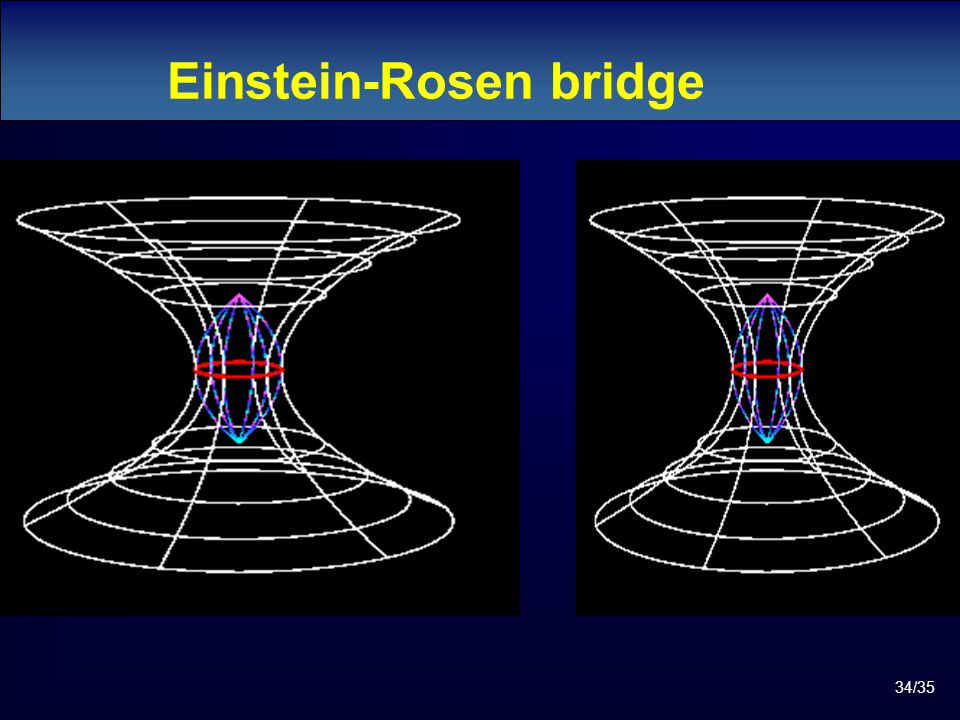 Einstein-Rosen bridge

34/35